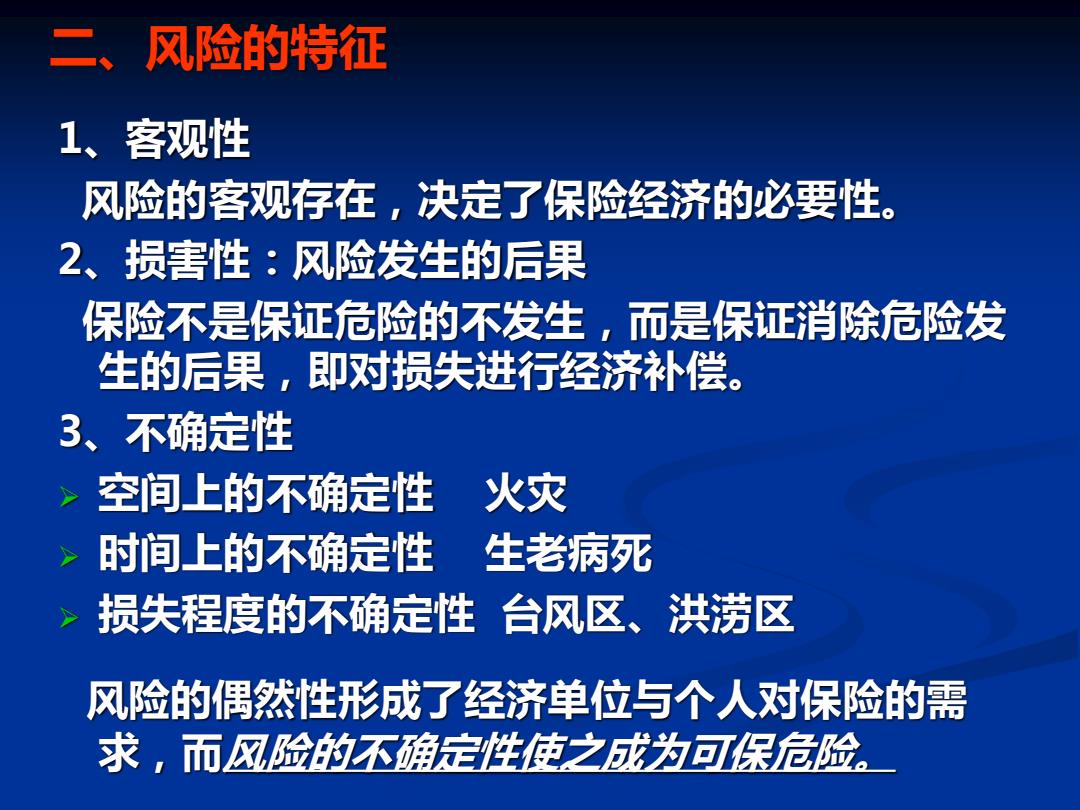 二、风险的特征

1、客观性

风险的客观存在，决定了保险经济的必要性。

2、损害性：风险发生的后果

保险不是保证危险的不发生，而是保证消除危险发生的后果，即对损失进行经济补偿。

3、不确定性

➢ 空间上的不确定性 火灾

➢ 时间上的不确定性 生老病死

➢ 损失程度的不确定性 台风区、洪涝区

风险的偶然性形成了经济单位与个人对保险的需求，而风险的不确定性使之成为可保危险。